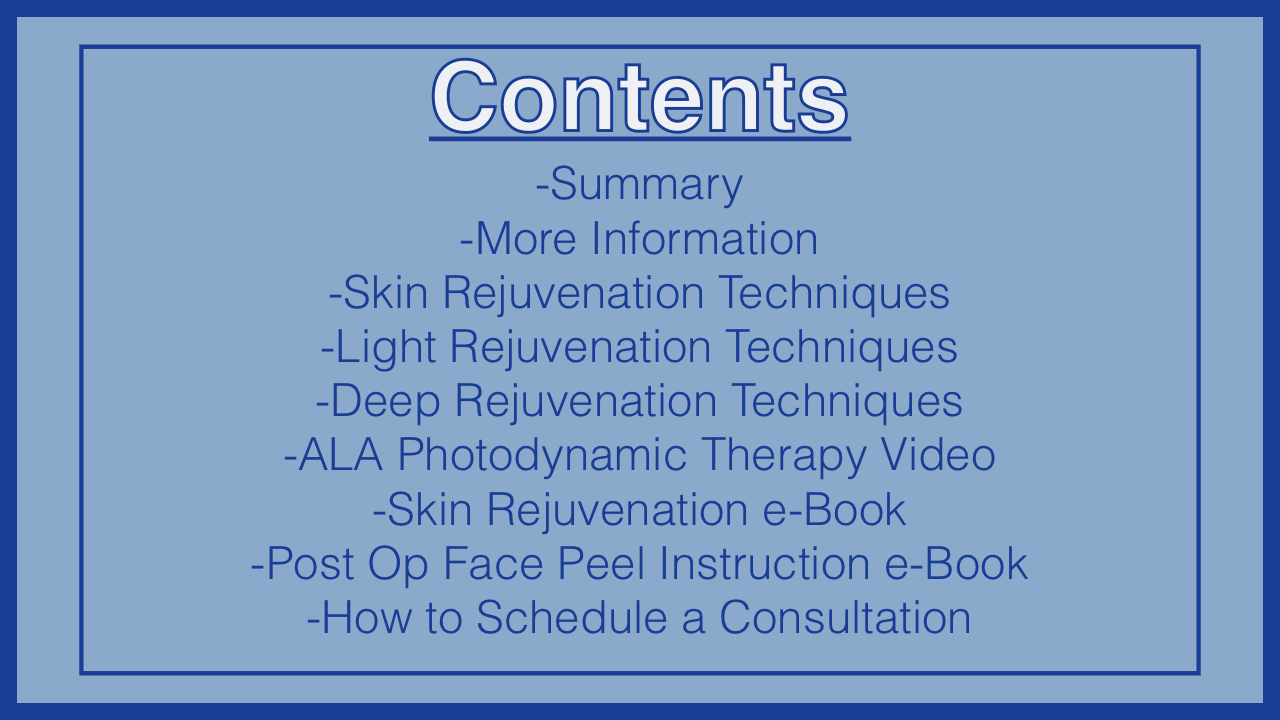 Contents

-Summary
-More Information
-Skin Rejuvenation Techniques
-Light Rejuvenation Techniques
-Deep Rejuvenation Techniques
-ALA Photodynamic Therapy Video
-Skin Rejuvenation e-Book
-Post Op Face Peel Instruction e-Book
-How to Schedule a Consultation